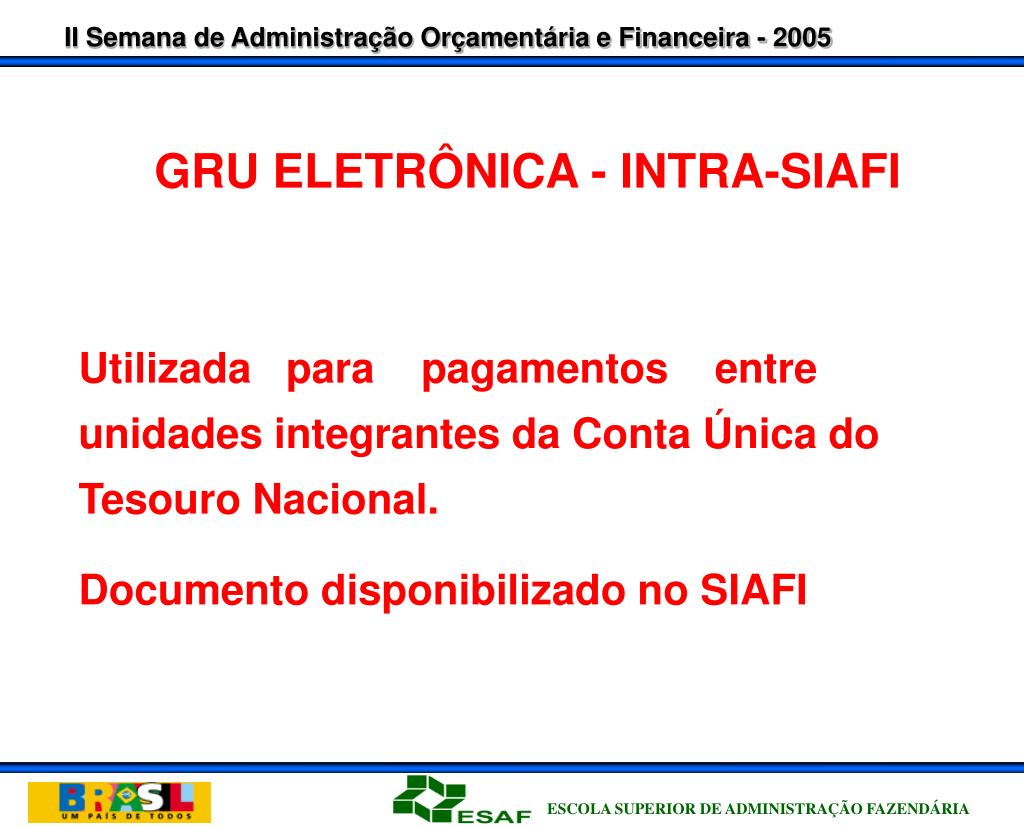 II Semana de Administração Orçamentária e Financeira - 2005

GRU ELETRÔNICA - INTRA-SIAFI

Utilizada para pagamentos entre unidades integrantes da Conta Única do Tesouro Nacional.

Documento disponibilizado no SIAFI

BRASIL
UM PAÍS DE TODOS

ESAF

ESCOLA SUPERIOR DE ADMINISTRAÇÃO FAZENDÁRIA